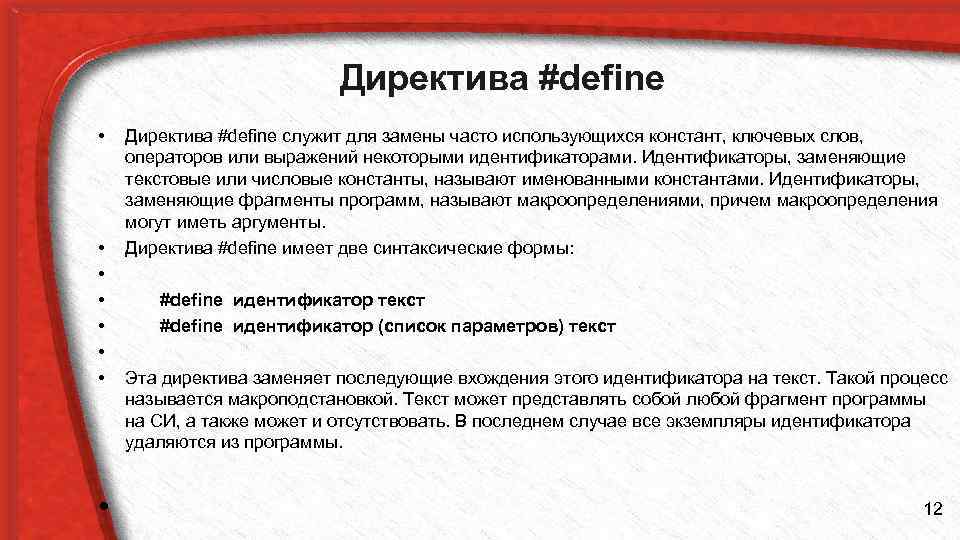 Директива #define

• Директива #define служит для замены часто использующихся констант, ключевых слов, операторов или выражений некоторыми идентификаторами. Идентификаторы, заменяющие текстовые или числовые константы, называют именованными константами. Идентификаторы, заменяющие фрагменты программ, называют макроопределениями, причем макроопределения могут иметь аргументы.
• Директива #define имеет две синтаксические формы:
•
• #define идентификатор текст
• #define идентификатор (список параметров) текст
•
• Эта директива заменяет последующие вхождения этого идентификатора на текст. Такой процесс называется макроподстановкой. Текст может представлять собой любой фрагмент программы на СИ, а также может и отсутствовать. В последнем случае все экземпляры идентификатора удаляются из программы.

•

12